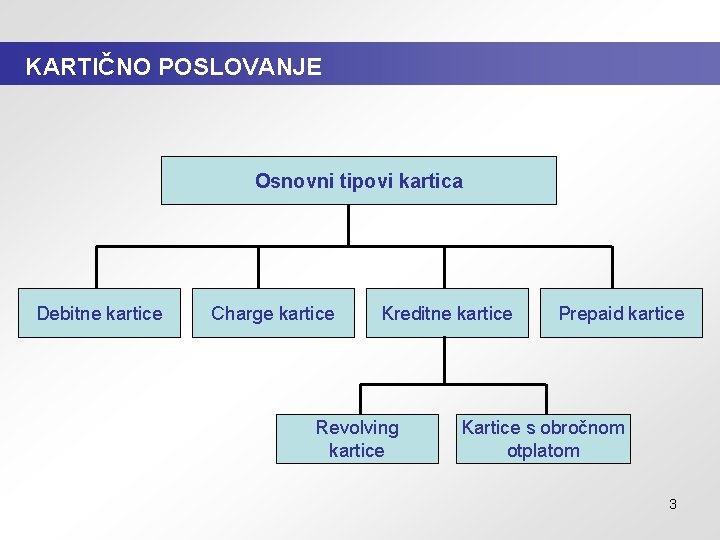 KARTIČNO POSLOVANJE

Osnovni tipovi kartica

Debitne kartice

Charge kartice

Kreditne kartice

Prepaid kartice

Revolving kartice

Kartice s obročnom otplatom

3